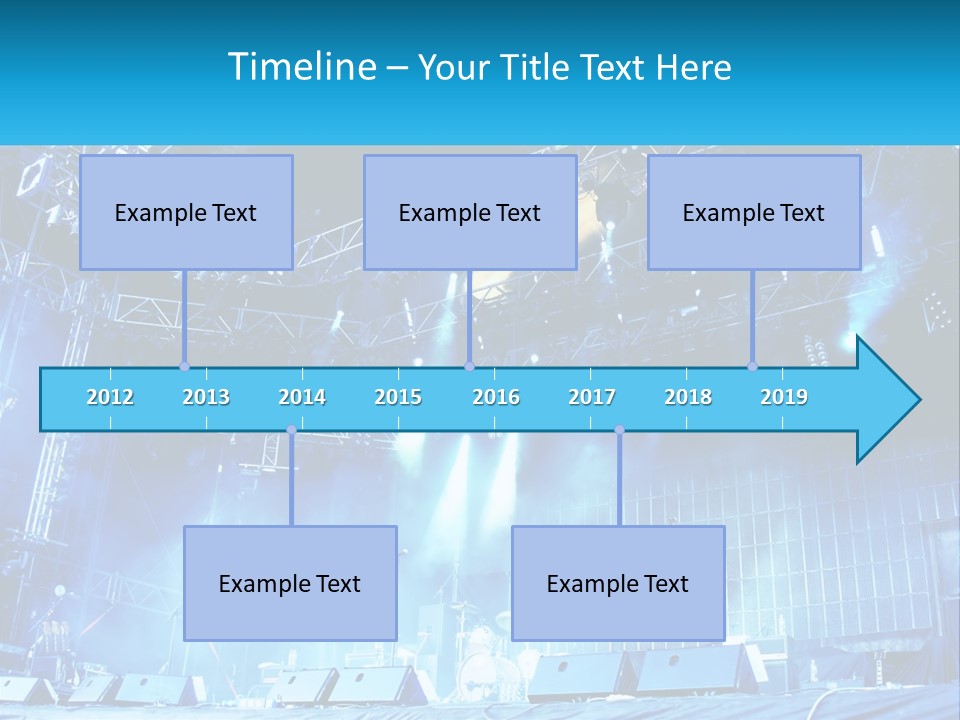 Timeline – Your Title Text Here

Example Text

Example Text

Example Text

2012 2013 2014 2015 2016 2017 2018 2019

Example Text

Example Text